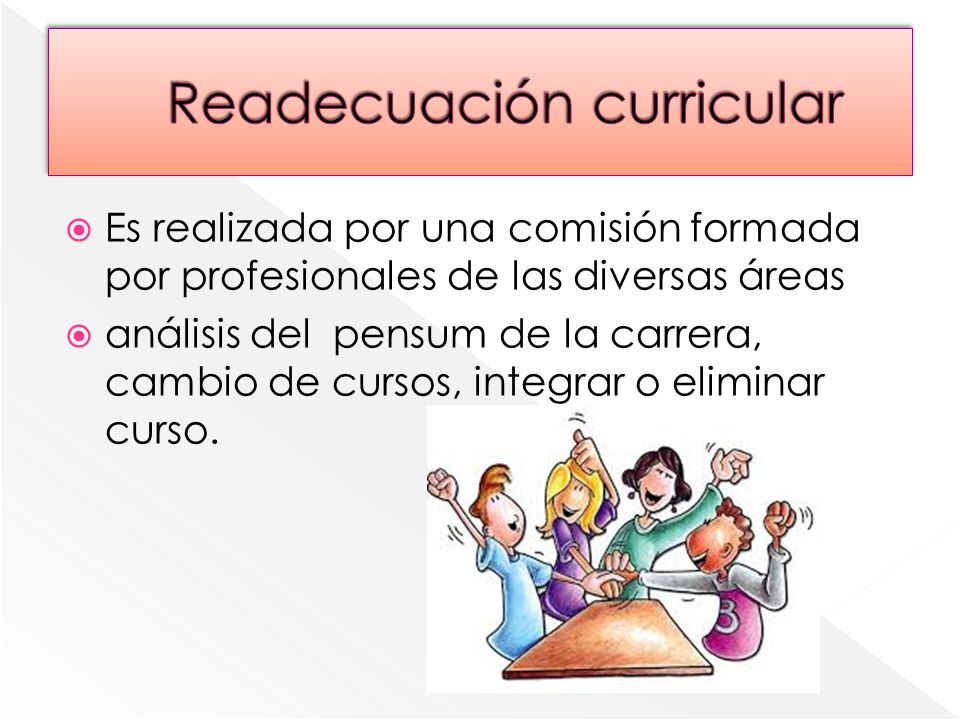 Readecuación curricular

Es realizada por una comisión formada por profesionales de las diversas áreas

análisis del pensum de la carrera, cambio de cursos, integrar o eliminar curso.

3